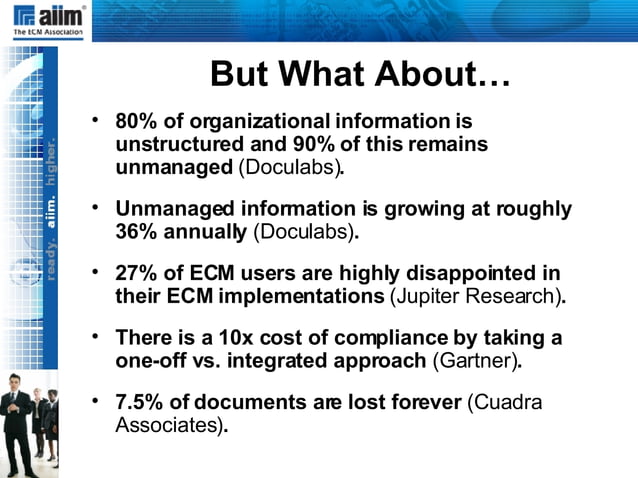 aiim®
The ECM Association

ready. aiim. higher.

But What About…

• 80% of organizational information is unstructured and 90% of this remains unmanaged (Doculabs).

• Unmanaged information is growing at roughly 36% annually (Doculabs).

• 27% of ECM users are highly disappointed in their ECM implementations (Jupiter Research).

• There is a 10x cost of compliance by taking a one-off vs. integrated approach (Gartner).

• 7.5% of documents are lost forever (Cuadra Associates).